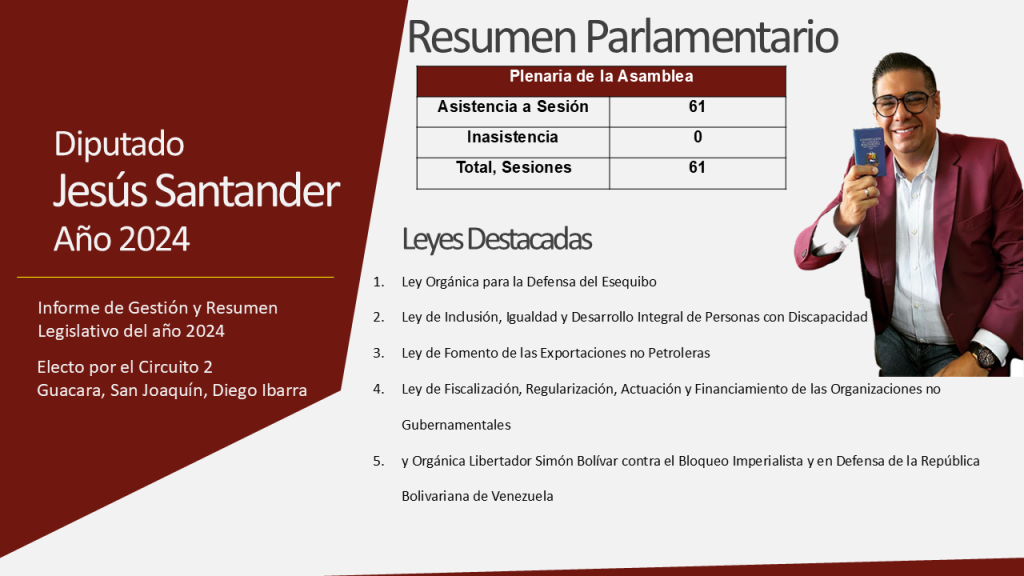 Diputado
Jesús Santander
Año 2024

Informe de Gestión y Resumen Legislativo del año 2024

Electo por el Circuito 2
Guacara, San Joaquín, Diego Ibarra

Resumen Parlamentario

| Plenaria de la Asamblea | |
|---|---|
| Asistencia a Sesión | 61 |
| Inasistencia | 0 |
| Total, Sesiones | 61 |

Leyes Destacadas

1. Ley Orgánica para la Defensa del Esequibo
2. Ley de Inclusión, Igualdad y Desarrollo Integral de Personas con Discapacidad
3. Ley de Fomento de las Exportaciones no Petroleras
4. Ley de Fiscalización, Regularización, Actuación y Financiamiento de las Organizaciones no Gubernamentales
5. y Orgánica Libertador Simón Bolívar contra el Bloqueo Imperialista y en Defensa de la República Bolivariana de Venezuela